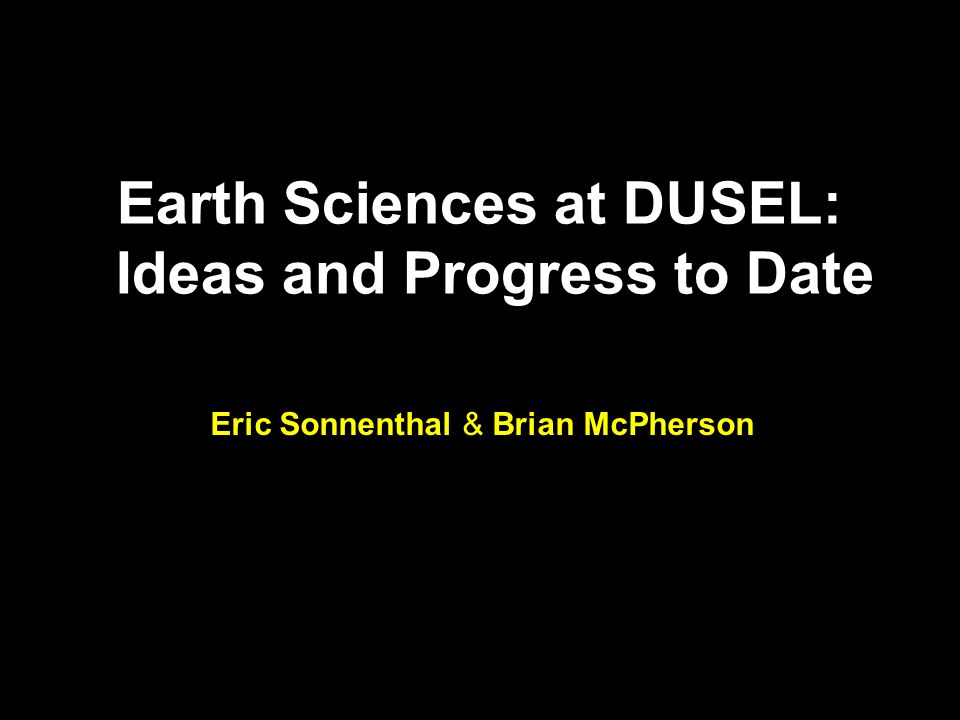 Earth Sciences at DUSEL:
Ideas and Progress to Date

Eric Sonnenthal & Brian McPherson